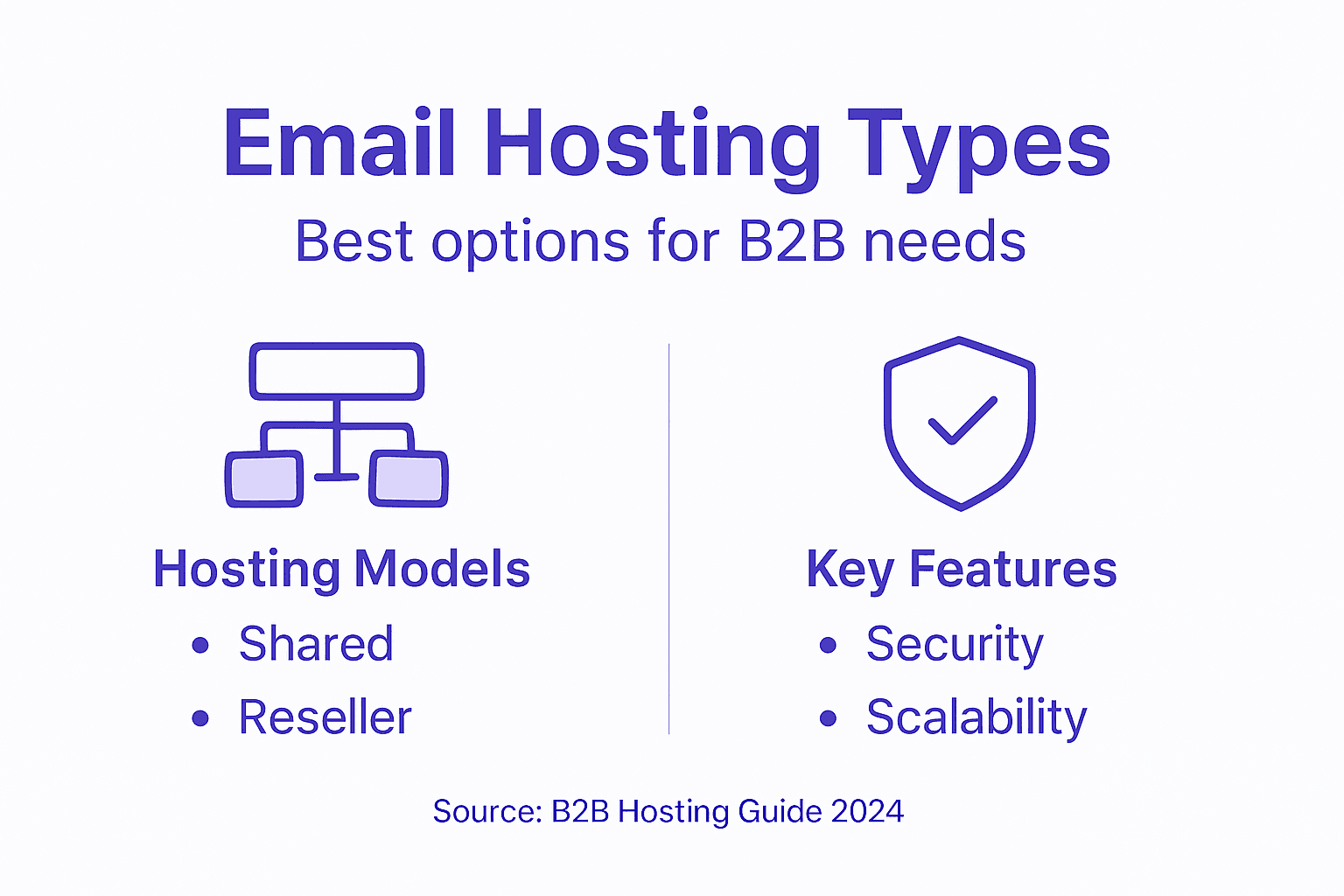 Email Hosting Types

Best options for B2B needs

Hosting Models
• Shared
• Reseller

Key Features
• Security
• Scalability

Source: B2B Hosting Guide 2024